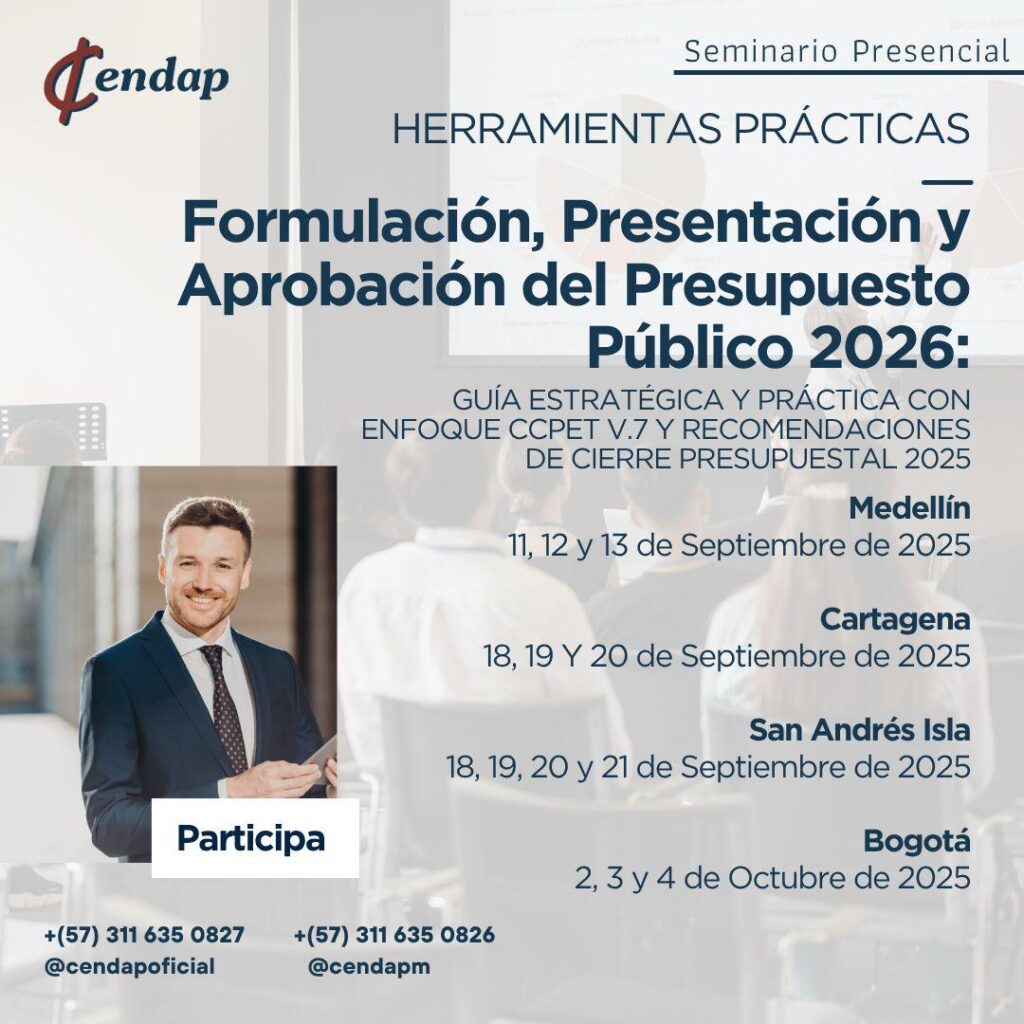 Cendap

Seminario Presencial

HERRAMIENTAS PRÁCTICAS

Formulación, Presentación y Aprobación del Presupuesto Público 2026:

GUÍA ESTRATÉGICA Y PRÁCTICA CON ENFOQUE CCPET V.7 Y RECOMENDACIONES DE CIERRE PRESUPUESTAL 2025

Medellín
11, 12 y 13 de Septiembre de 2025

Cartagena
18, 19 Y 20 de Septiembre de 2025

San Andrés Isla
18, 19, 20 y 21 de Septiembre de 2025

Bogotá
2, 3 y 4 de Octubre de 2025

Participa

+(57) 311 635 0827
@cendapoficial

+(57) 311 635 0826
@cendapm